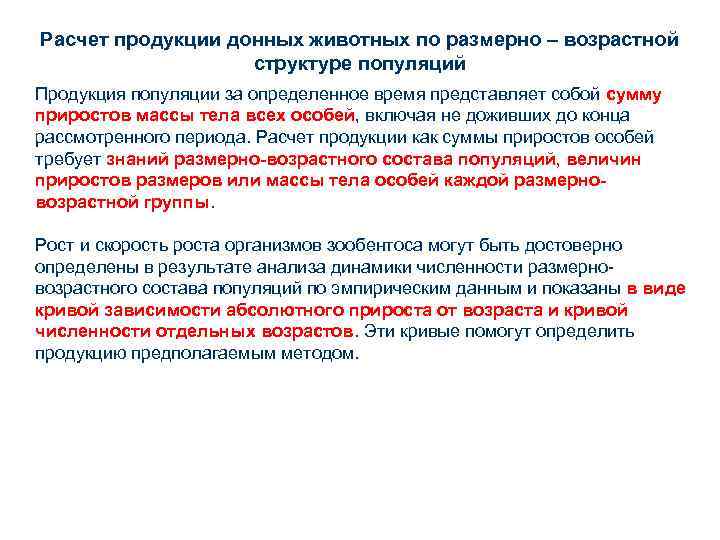 Расчет продукции донных животных по размерно – возрастной структуре популяций

Продукция популяции за определенное время представляет собой сумму приростов массы тела всех особей, включая не доживших до конца рассмотренного периода. Расчет продукции как суммы приростов особей требует знаний размерно-возрастного состава популяций, величин приростов размеров или массы тела особей каждой размерно-возрастной группы.

Рост и скорость роста организмов зообентоса могут быть достоверно определены в результате анализа динамики численности размерно-возрастного состава популяций по эмпирическим данным и показаны в виде кривой зависимости абсолютного прироста от возраста и кривой численности отдельных возрастов. Эти кривые помогут определить продукцию предполагаемым методом.